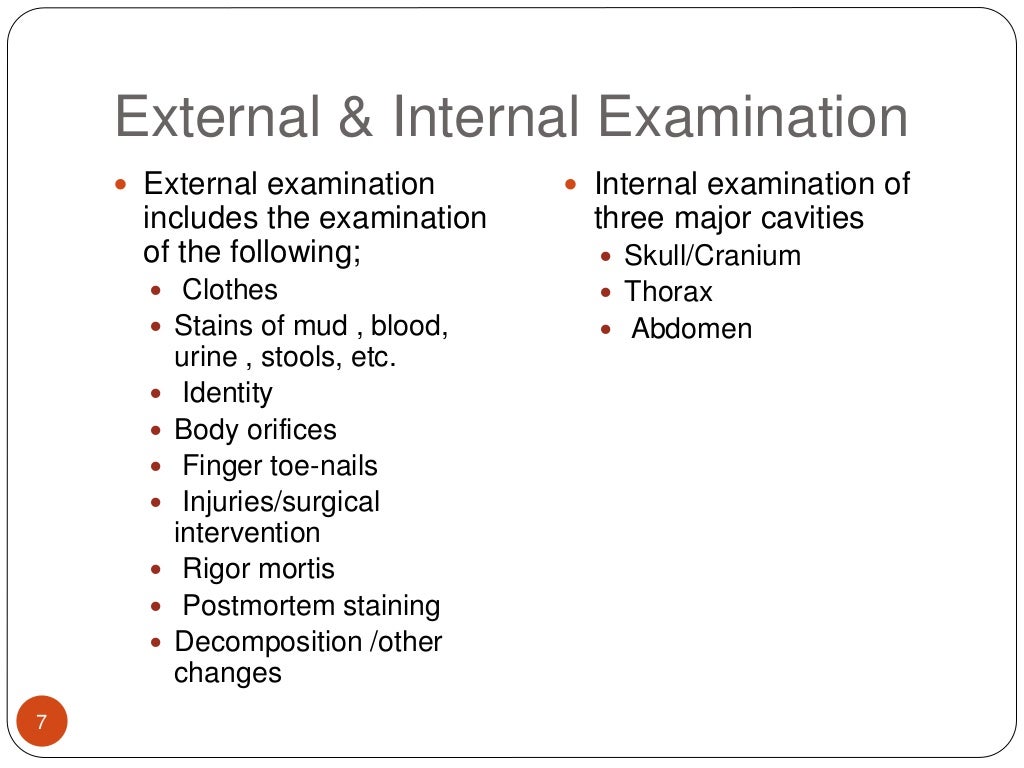 External & Internal Examination

- External examination includes the examination of the following;
  - Clothes
  - Stains of mud , blood, urine , stools, etc.
  - Identity
  - Body orifices
  - Finger toe-nails
  - Injuries/surgical intervention
  - Rigor mortis
  - Postmortem staining
  - Decomposition /other changes

- Internal examination of three major cavities
  - Skull/Cranium
  - Thorax
  - Abdomen

7